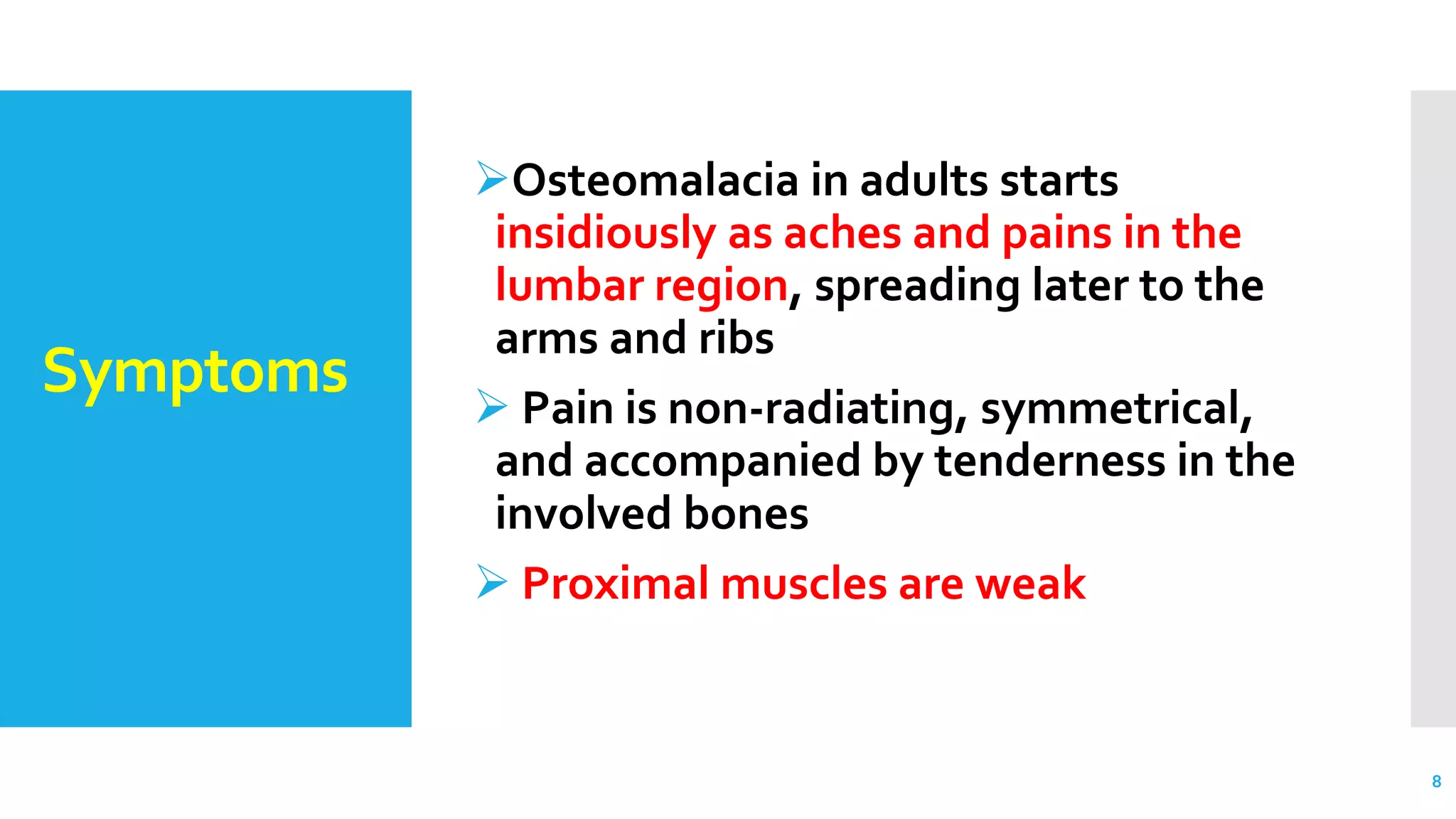 Symptoms

➢Osteomalacia in adults starts insidiously as aches and pains in the lumbar region, spreading later to the arms and ribs

➢ Pain is non-radiating, symmetrical, and accompanied by tenderness in the involved bones

➢ Proximal muscles are weak

8